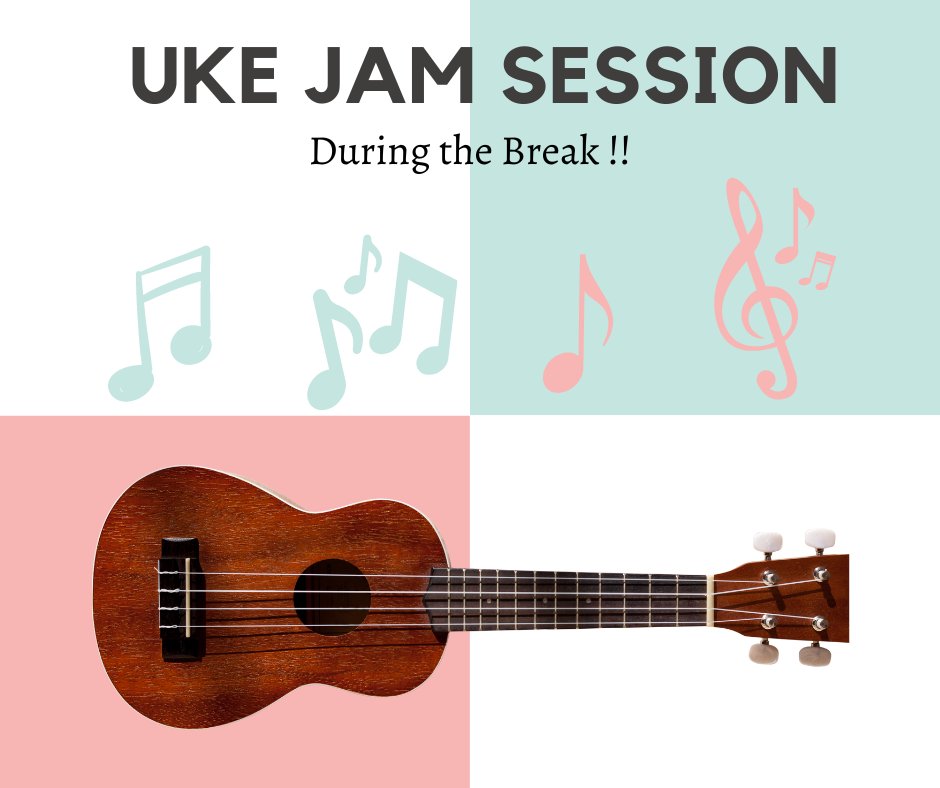 UKE JAM SESSION

During the Break !!